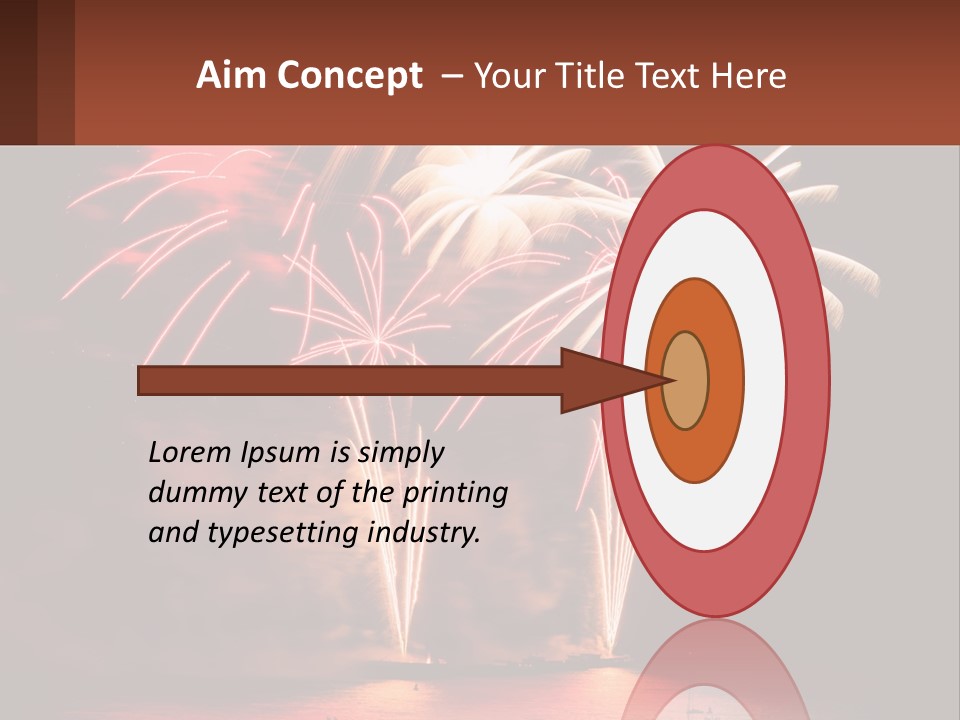 Aim Concept – Your Title Text Here

Lorem Ipsum is simply dummy text of the printing and typesetting industry.